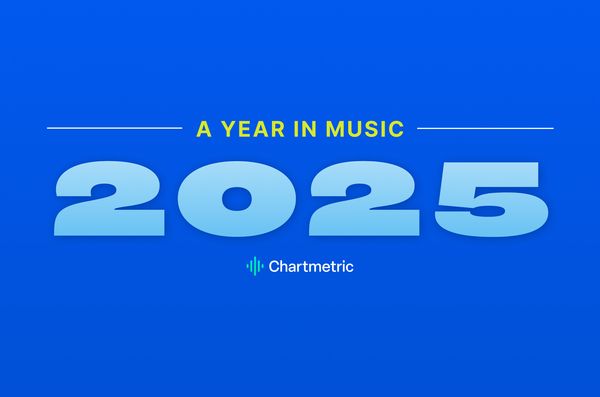 A YEAR IN MUSIC

2025

Chartmetric